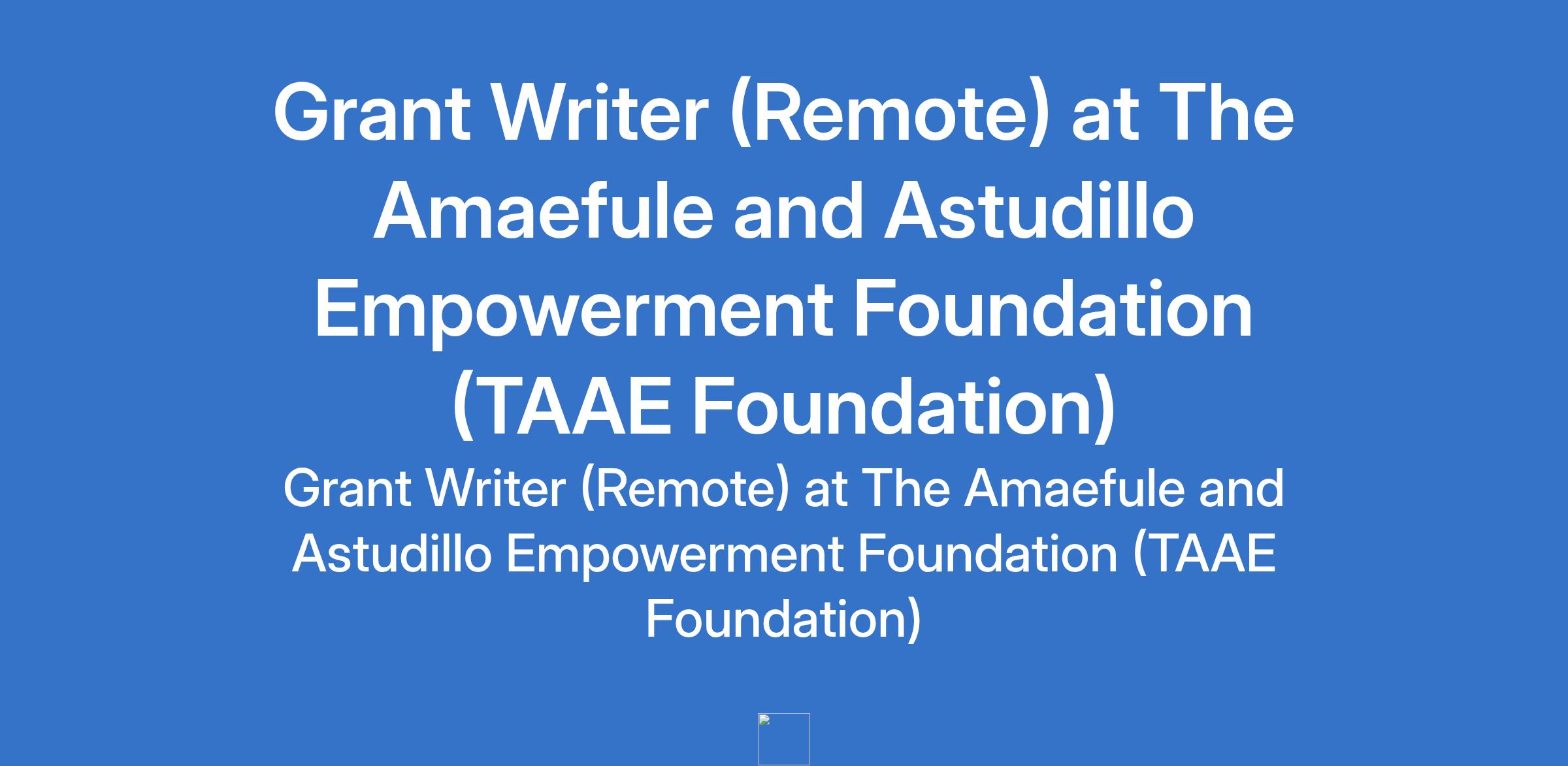 Grant Writer (Remote) at The Amaefule and Astudillo Empowerment Foundation (TAAE Foundation)

Grant Writer (Remote) at The Amaefule and Astudillo Empowerment Foundation (TAAE Foundation)